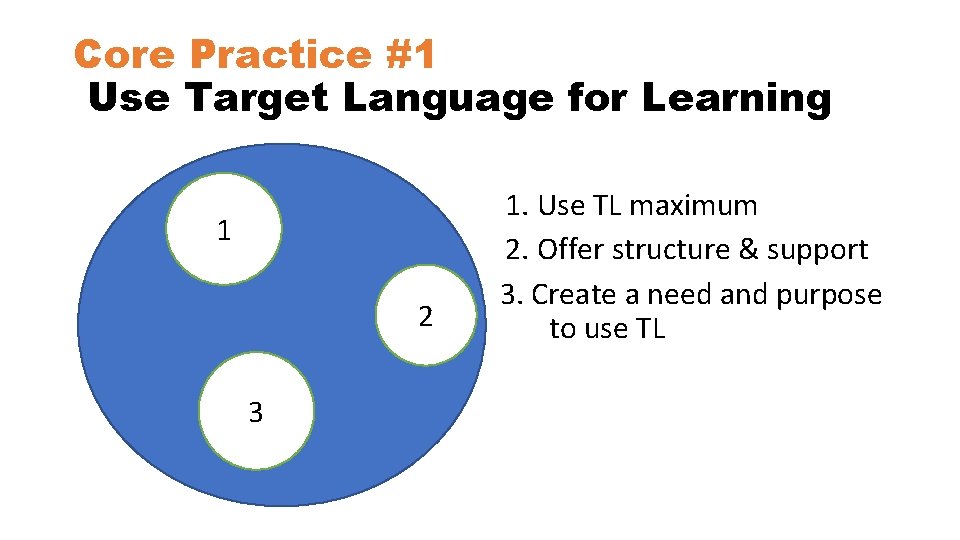 Core Practice #1
Use Target Language for Learning

1

2

3

1. Use TL maximum
2. Offer structure & support
3. Create a need and purpose to use TL